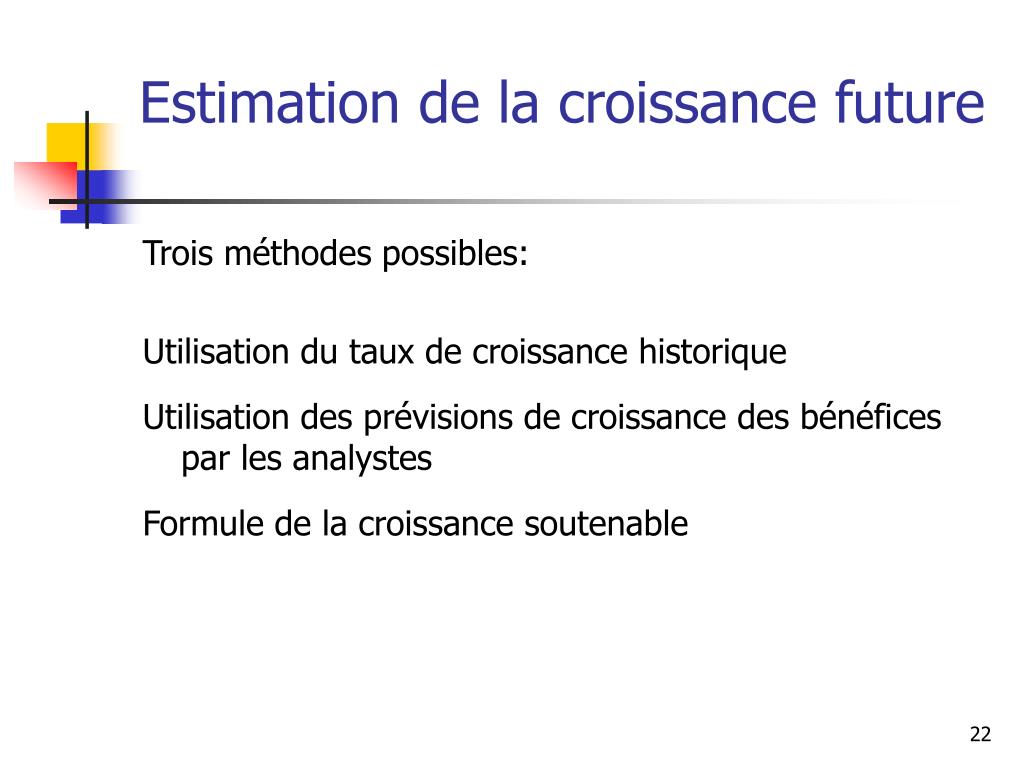 Estimation de la croissance future

Trois méthodes possibles:

Utilisation du taux de croissance historique

Utilisation des prévisions de croissance des bénéfices par les analystes

Formule de la croissance soutenable

22